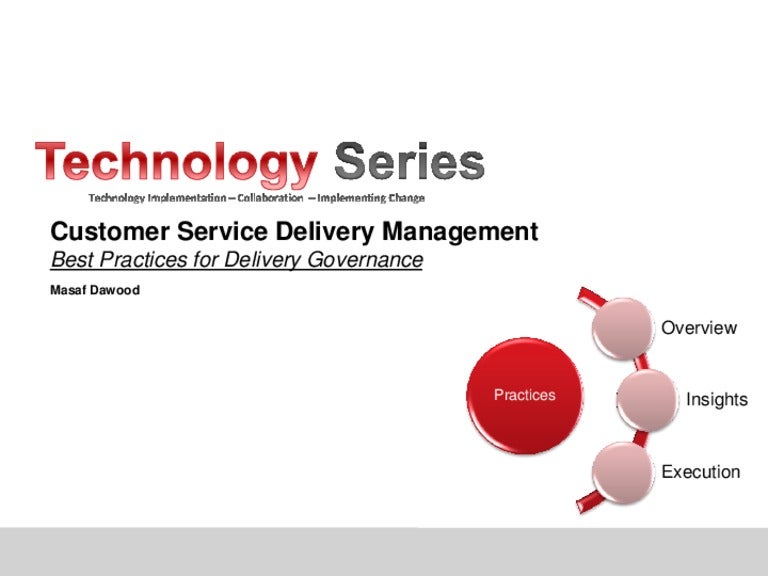 Technology Series
Technology Implementation – Collaboration – Implementing Change

Customer Service Delivery Management
Best Practices for Delivery Governance

Masaf Dawood

Practices

Overview

Insights

Execution